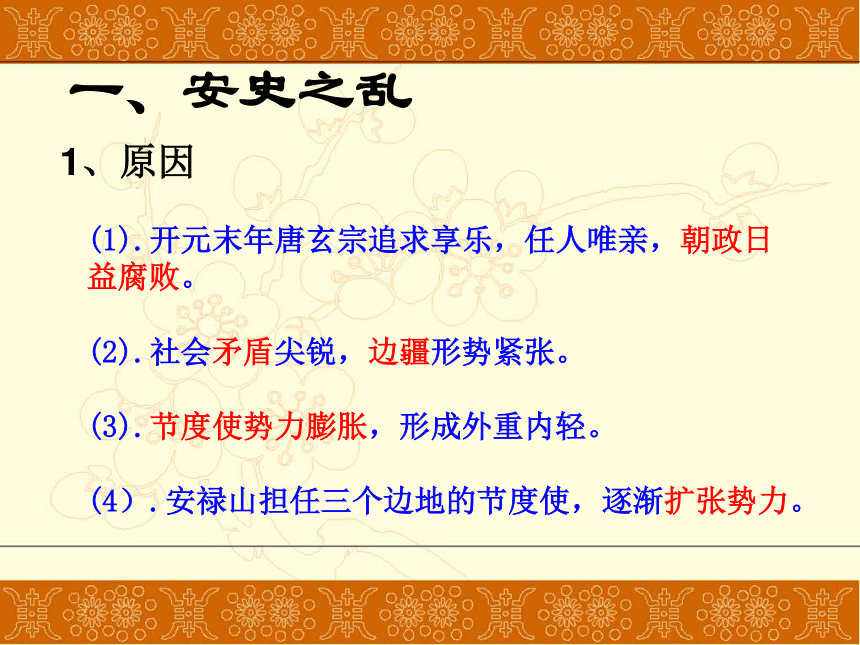 一、安史之乱

1、原因

(1).开元末年唐玄宗追求享乐，任人唯亲，朝政日益腐败。

(2).社会矛盾尖锐，边疆形势紧张。

(3).节度使势力膨胀，形成外重内轻。

（4）.安禄山担任三个边地的节度使，逐渐扩张势力。